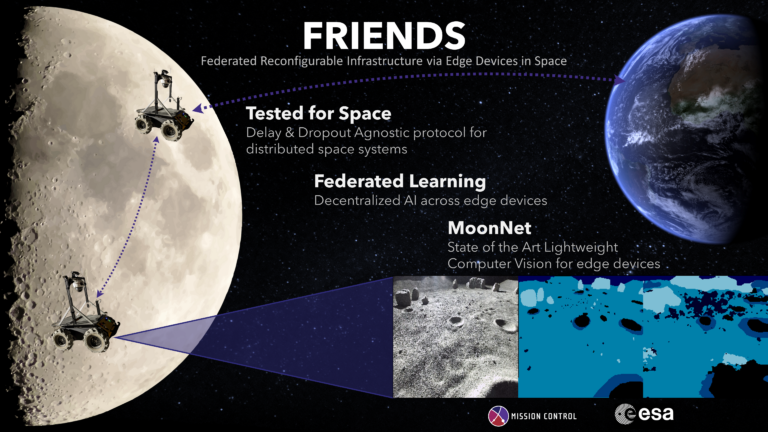 FRIENDS
Federated Reconfigurable Infrastructure via Edge Devices in Space

Tested for Space
Delay & Dropout Agnostic protocol for distributed space systems

Federated Learning
Decentralized AI across edge devices

MoonNet
State of the Art Lightweight Computer Vision for edge devices

MISSION CONTROL

esa